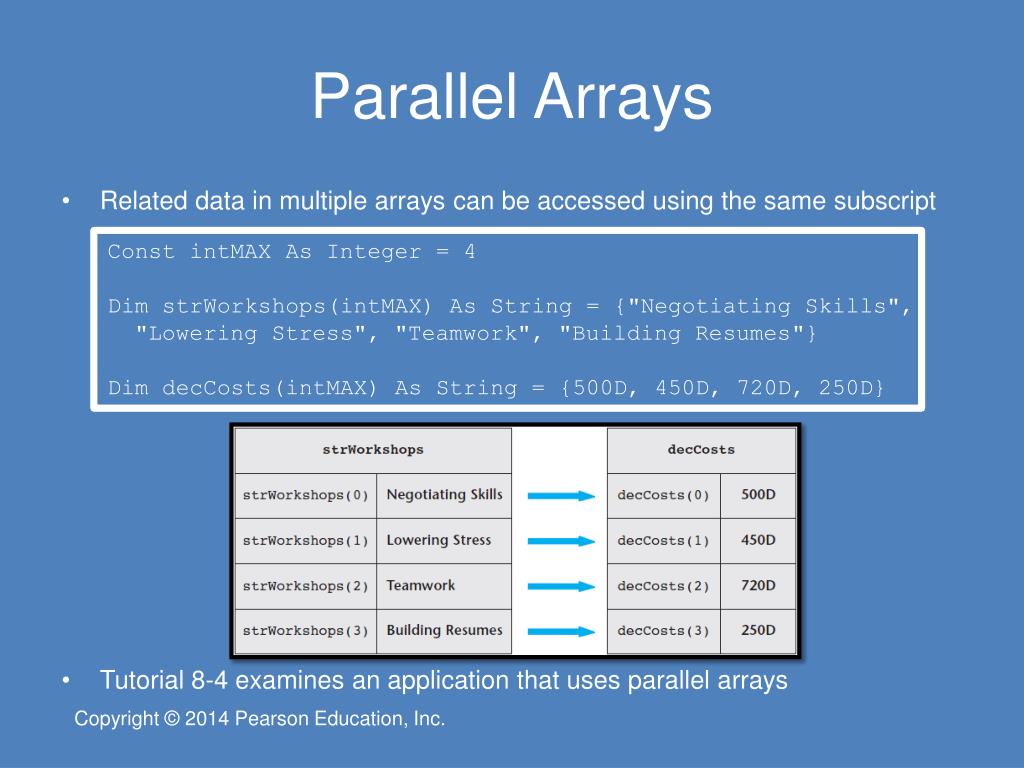 Parallel Arrays

• Related data in multiple arrays can be accessed using the same subscript

Const intMAX As Integer = 4

Dim strWorkshops(intMAX) As String = {"Negotiating Skills", "Lowering Stress", "Teamwork", "Building Resumes"}

Dim decCosts(intMAX) As String = {500D, 450D, 720D, 250D}

| strWorkshops | |
|---|---|
| strWorkshops(0) | Negotiating Skills |
| strWorkshops(1) | Lowering Stress |
| strWorkshops(2) | Teamwork |
| strWorkshops(3) | Building Resumes |

| decCosts | |
|---|---|
| decCosts(0) | 500D |
| decCosts(1) | 450D |
| decCosts(2) | 720D |
| decCosts(3) | 250D |

• Tutorial 8-4 examines an application that uses parallel arrays

Copyright © 2014 Pearson Education, Inc.